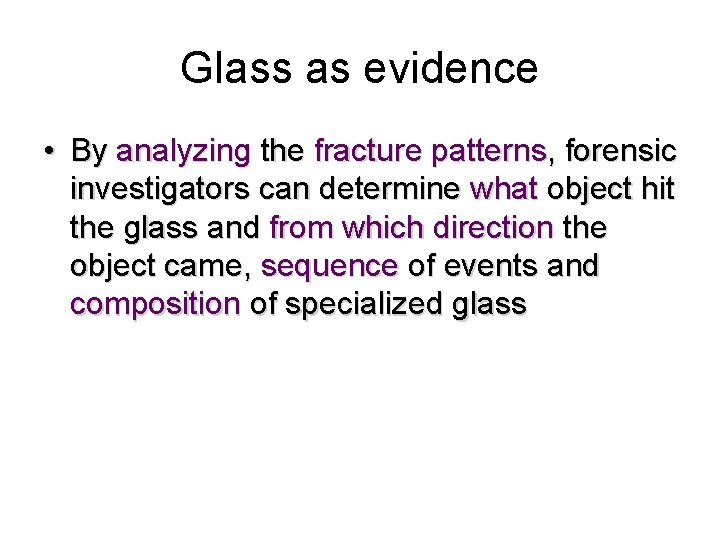 Glass as evidence

• By analyzing the fracture patterns, forensic investigators can determine what object hit the glass and from which direction the object came, sequence of events and composition of specialized glass